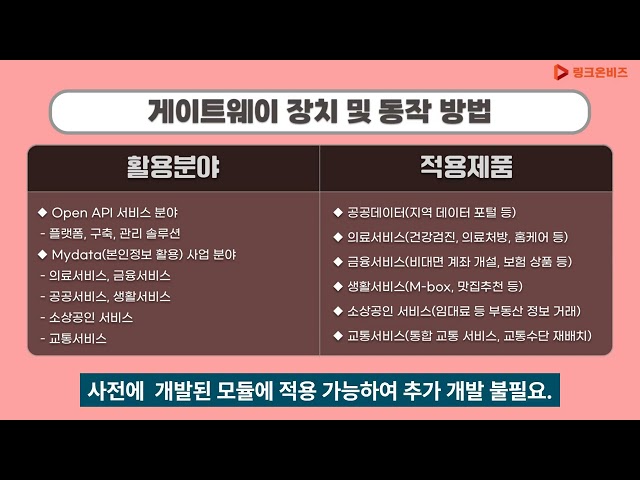 링크온비즈

게이트웨이 장치 및 동작 방법

| 활용분야 | 적용제품 |
|---|---|
| ◆ Open API 서비스 분야<br>- 플랫폼, 구축, 관리 솔루션<br>◆ Mydata(본인정보 활용) 사업 분야<br>- 의료서비스, 금융서비스<br>- 공공서비스, 생활서비스<br>- 소상공인 서비스<br>- 교통서비스 | ◆ 공공데이터(지역 데이터 포털 등)<br>◆ 의료서비스(건강검진, 의료처방, 홈케어 등)<br>◆ 금융서비스(비대면 계좌 개설, 보험 상품 등)<br>◆ 생활서비스(M-box, 맛집추천 등)<br>◆ 소상공인 서비스(임대료 등 부동산 정보 거래)<br>◆ 교통서비스(통합 교통 서비스, 교통수단 재배치) |

사전에 개발된 모듈에 적용 가능하여 추가 개발 불필요.